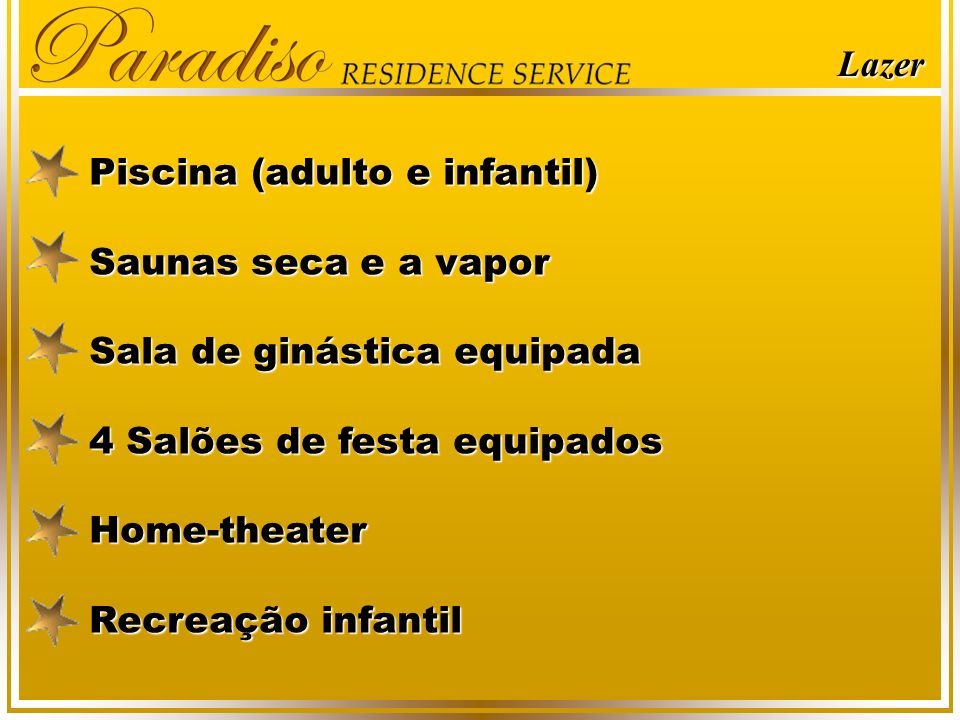 Paradiso RESIDENCE SERVICE

Lazer

Piscina (adulto e infantil)

Saunas seca e a vapor

Sala de ginástica equipada

4 Salões de festa equipados

Home-theater

Recreação infantil